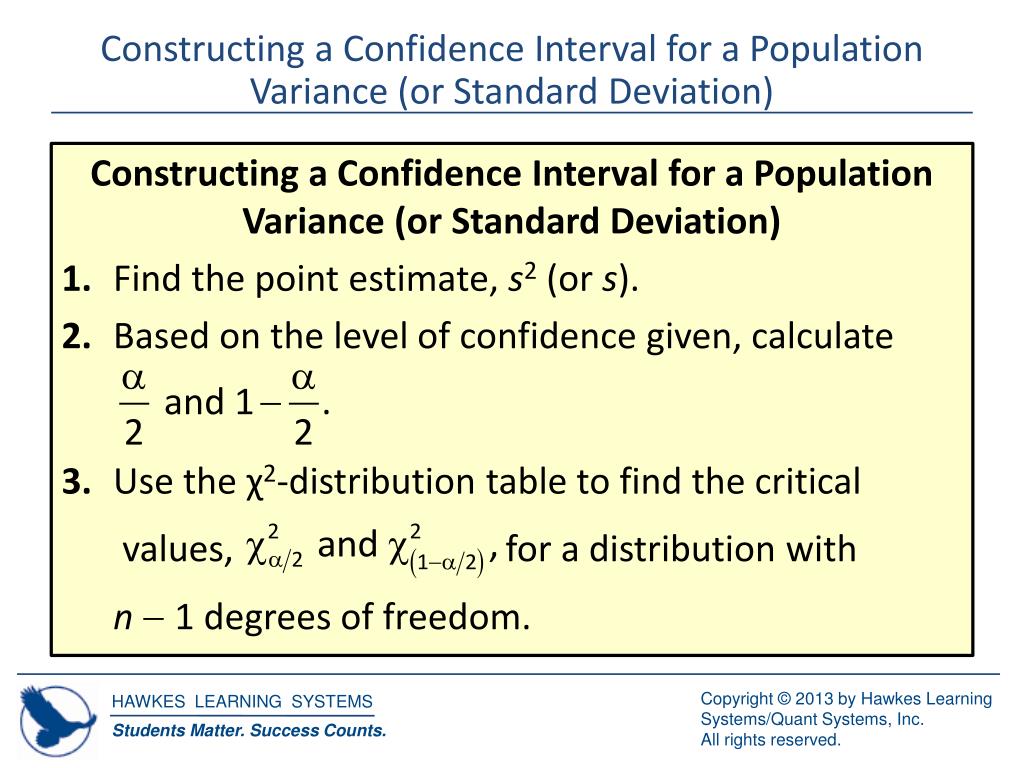 Constructing a Confidence Interval for a Population Variance (or Standard Deviation)

Constructing a Confidence Interval for a Population Variance (or Standard Deviation)

1. Find the point estimate, $s^2$ (or $s$).

2. Based on the level of confidence given, calculate $\frac{\alpha}{2}$ and $1-\frac{\alpha}{2}$.

3. Use the $\chi^2$-distribution table to find the critical values, $\chi^2_{\alpha/2}$ and $\chi^2_{(1-\alpha/2)}$, for a distribution with $n-1$ degrees of freedom.

HAWKES LEARNING SYSTEMS
Students Matter. Success Counts.

Copyright © 2013 by Hawkes Learning Systems/Quant Systems, Inc.
All rights reserved.